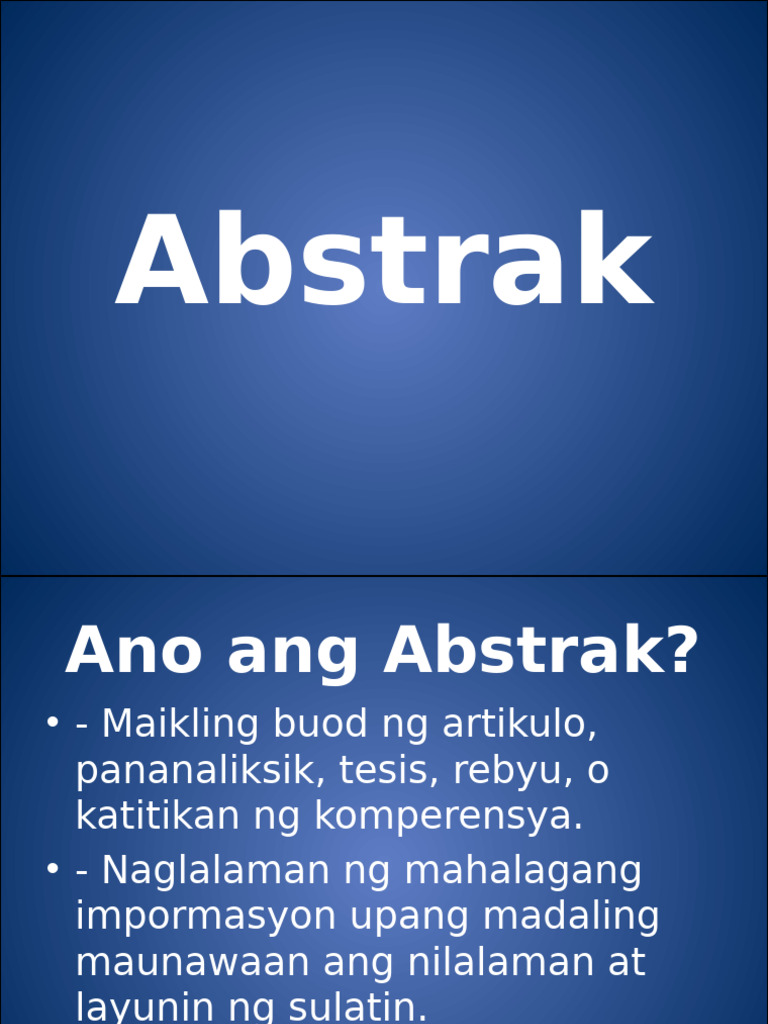 Abstrak

Ano ang Abstrak?

• - Maikling buod ng artikulo, pananaliksik, tesis, rebyu, o katitikan ng komperensya.
• - Naglalaman ng mahalagang impormasyon upang madaling maunawaan ang nilalaman at layunin ng sulatin.